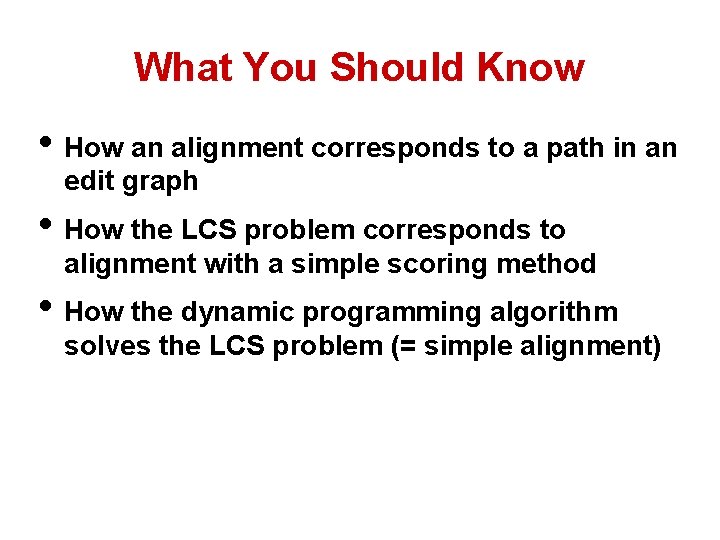 What You Should Know

• How an alignment corresponds to a path in an edit graph

• How the LCS problem corresponds to alignment with a simple scoring method

• How the dynamic programming algorithm solves the LCS problem (= simple alignment)